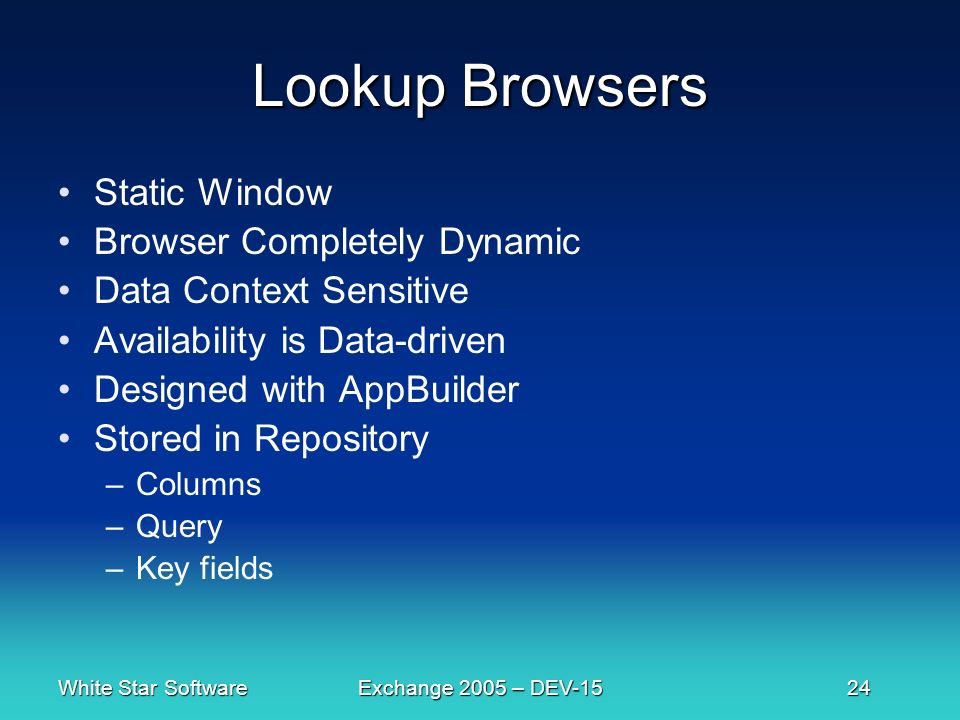 Lookup Browsers

• Static Window
• Browser Completely Dynamic
• Data Context Sensitive
• Availability is Data-driven
• Designed with AppBuilder
• Stored in Repository
– Columns
– Query
– Key fields

White Star Software
Exchange 2005 – DEV-15
24